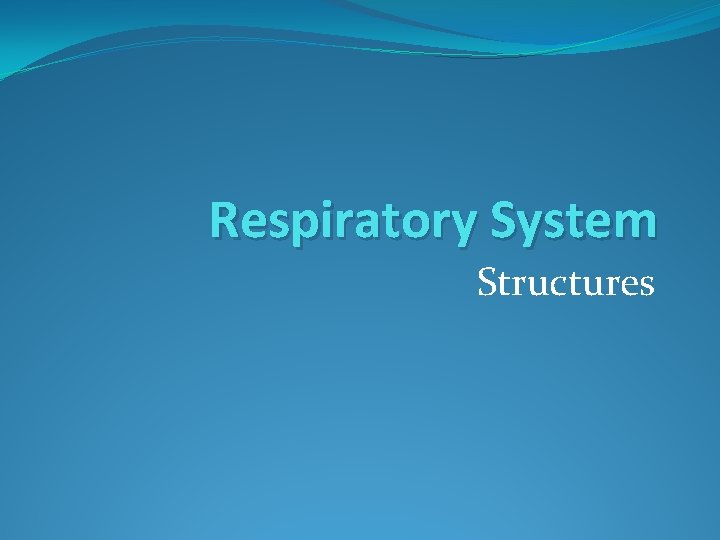 Respiratory System

Structures